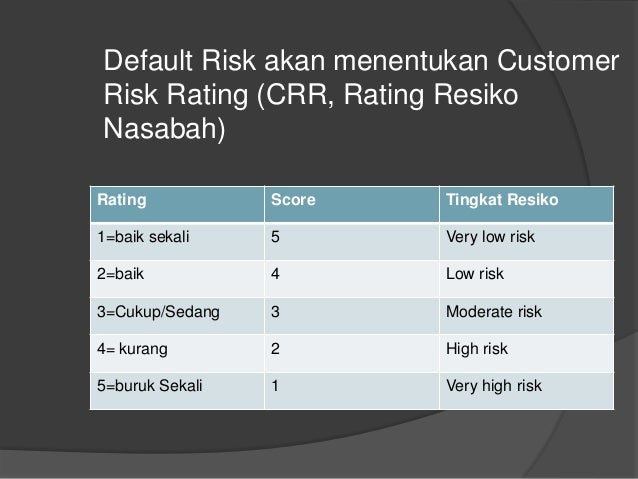 Default Risk akan menentukan Customer Risk Rating (CRR, Rating Resiko Nasabah)

| Rating | Score | Tingkat Resiko |
|---|---|---|
| 1=baik sekali | 5 | Very low risk |
| 2=baik | 4 | Low risk |
| 3=Cukup/Sedang | 3 | Moderate risk |
| 4= kurang | 2 | High risk |
| 5=buruk Sekali | 1 | Very high risk |